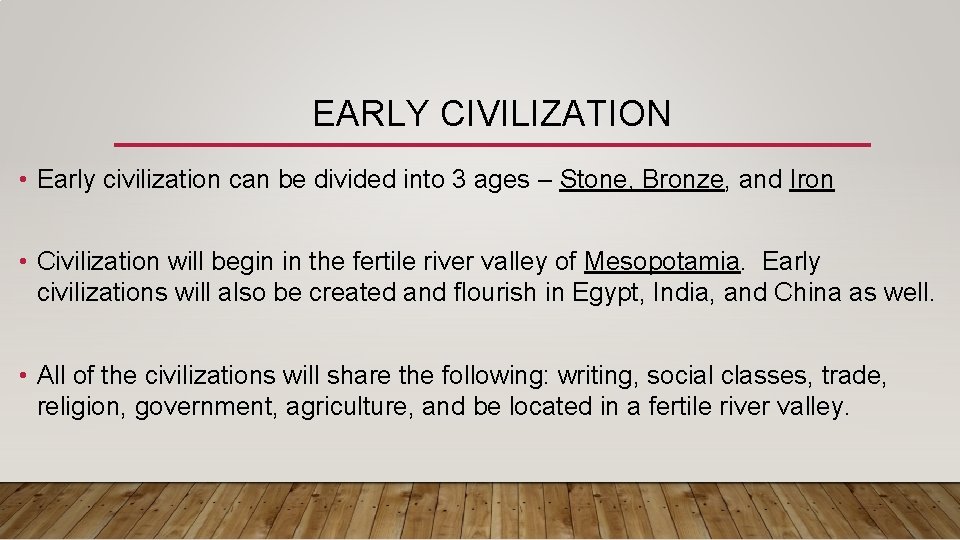 EARLY CIVILIZATION

• Early civilization can be divided into 3 ages – Stone, Bronze, and Iron

• Civilization will begin in the fertile river valley of Mesopotamia. Early civilizations will also be created and flourish in Egypt, India, and China as well.

• All of the civilizations will share the following: writing, social classes, trade, religion, government, agriculture, and be located in a fertile river valley.